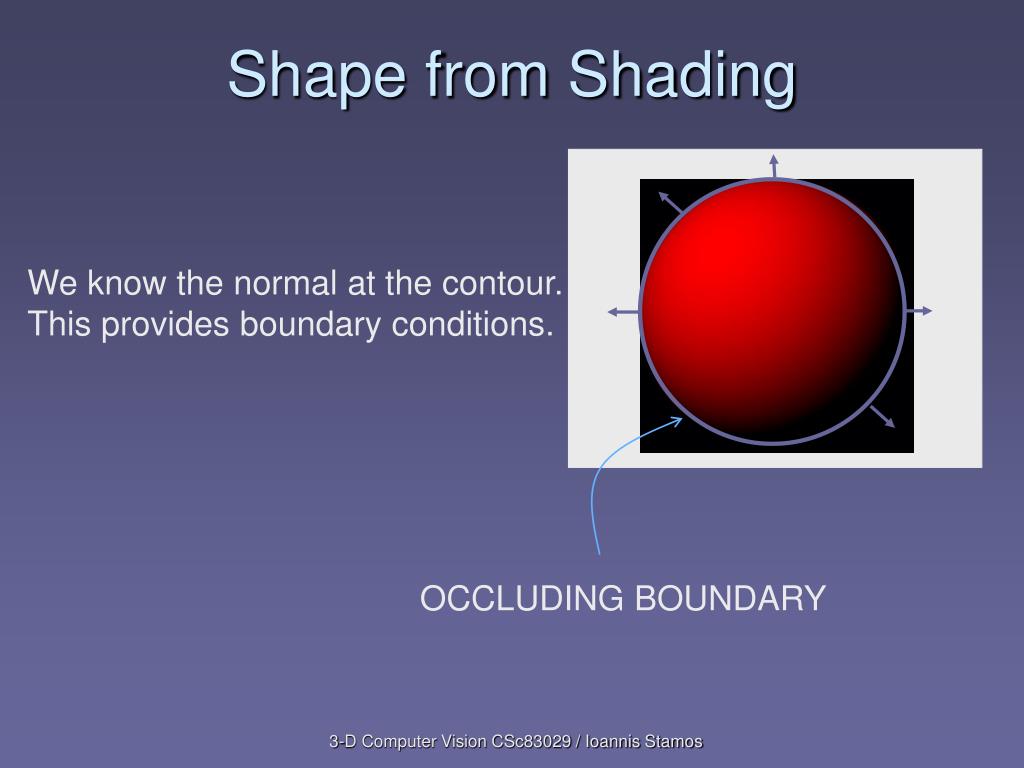 Shape from Shading

We know the normal at the contour.
This provides boundary conditions.

OCCLUDING BOUNDARY

3-D Computer Vision CSc83029 / Ioannis Stamos